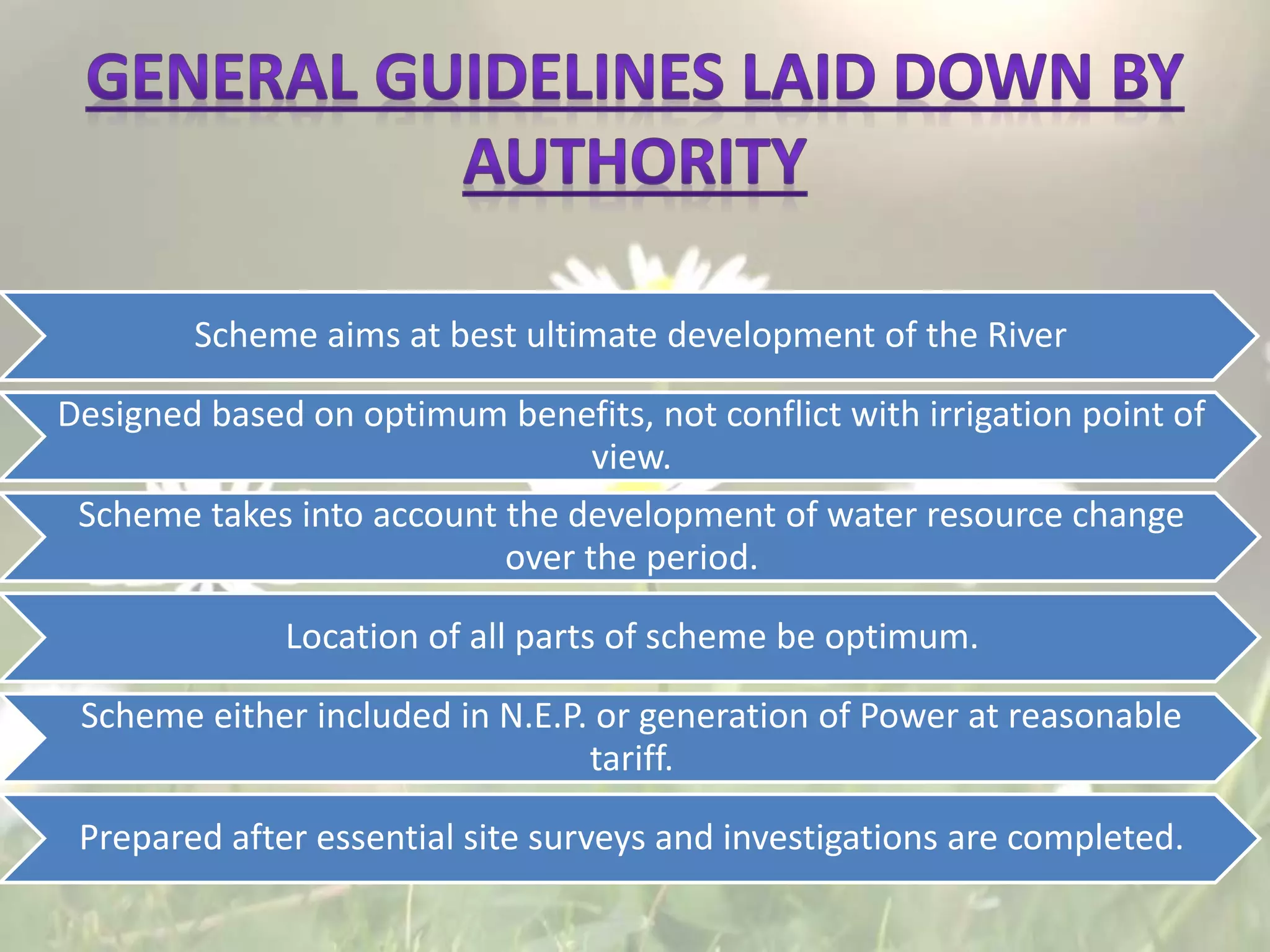 GENERAL GUIDELINES LAID DOWN BY AUTHORITY

Scheme aims at best ultimate development of the River

Designed based on optimum benefits, not conflict with irrigation point of view.

Scheme takes into account the development of water resource change over the period.

Location of all parts of scheme be optimum.

Scheme either included in N.E.P. or generation of Power at reasonable tariff.

Prepared after essential site surveys and investigations are completed.